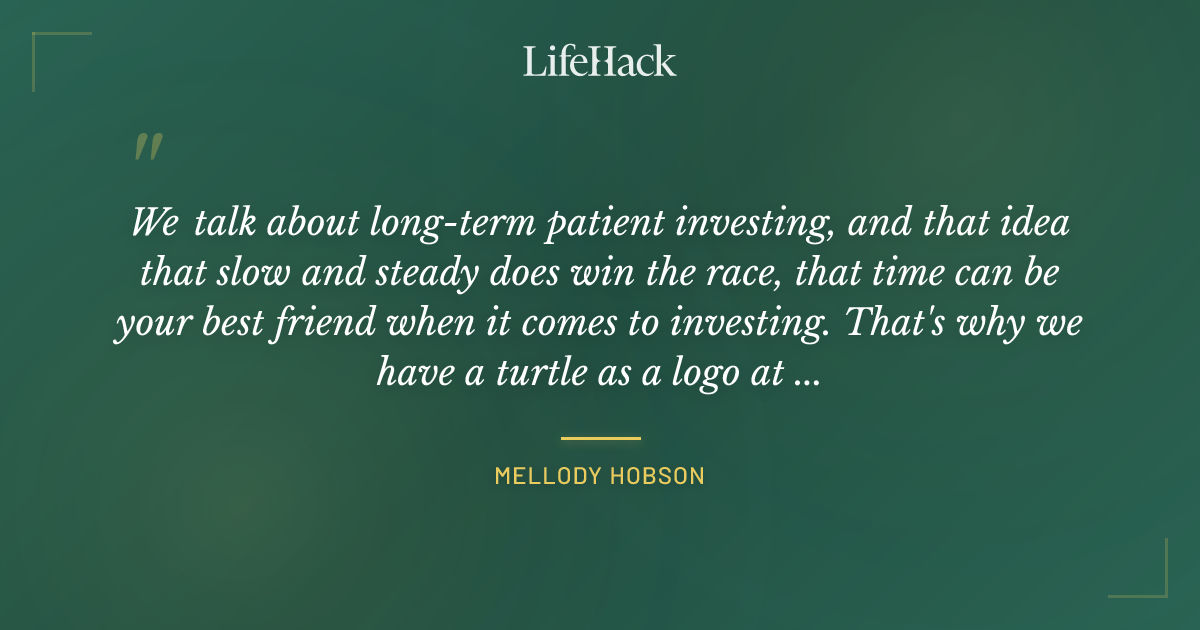 LifeHack

"

We talk about long-term patient investing, and that idea that slow and steady does win the race, that time can be your best friend when it comes to investing. That's why we have a turtle as a logo at ...

MELLODY HOBSON